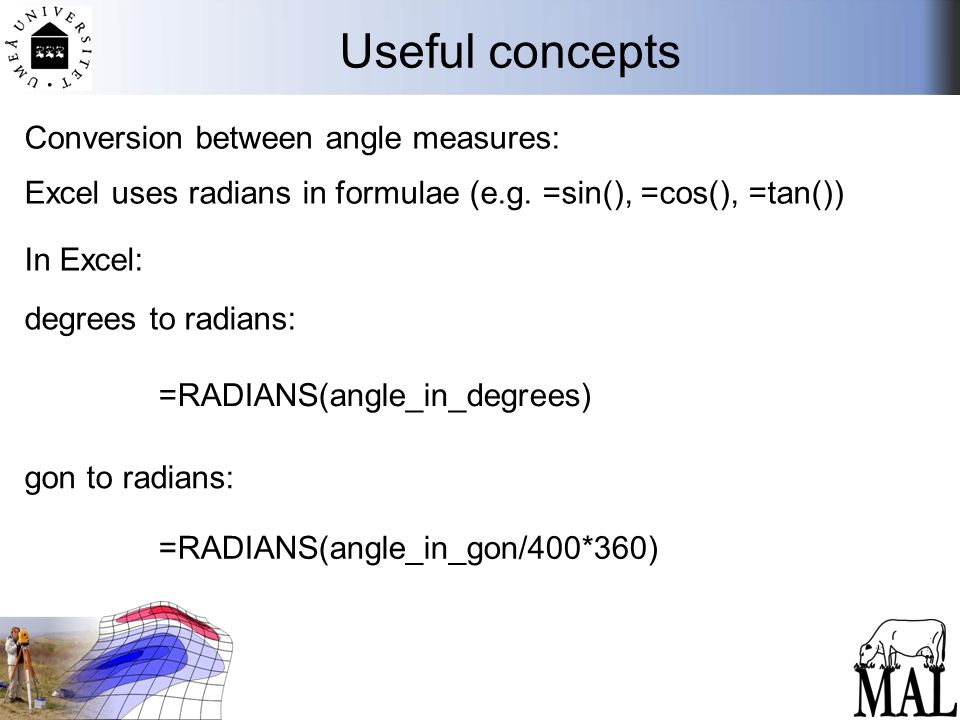 UMEÅ UNIVERSITET

Useful concepts

Conversion between angle measures:

Excel uses radians in formulae (e.g. =sin(), =cos(), =tan())

In Excel:

degrees to radians:

=RADIANS(angle_in_degrees)

gon to radians:

=RADIANS(angle_in_gon/400*360)

MAL